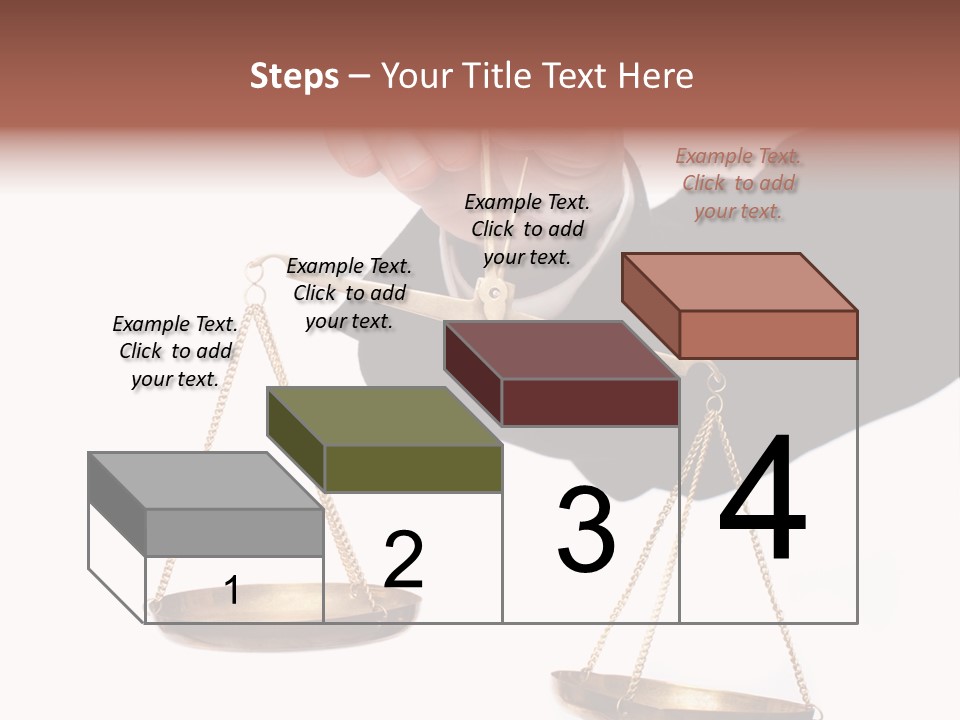 Steps – Your Title Text Here

Example Text. Click to add your text.

Example Text. Click to add your text.

Example Text. Click to add your text.

Example Text. Click to add your text.

1

2

3

4